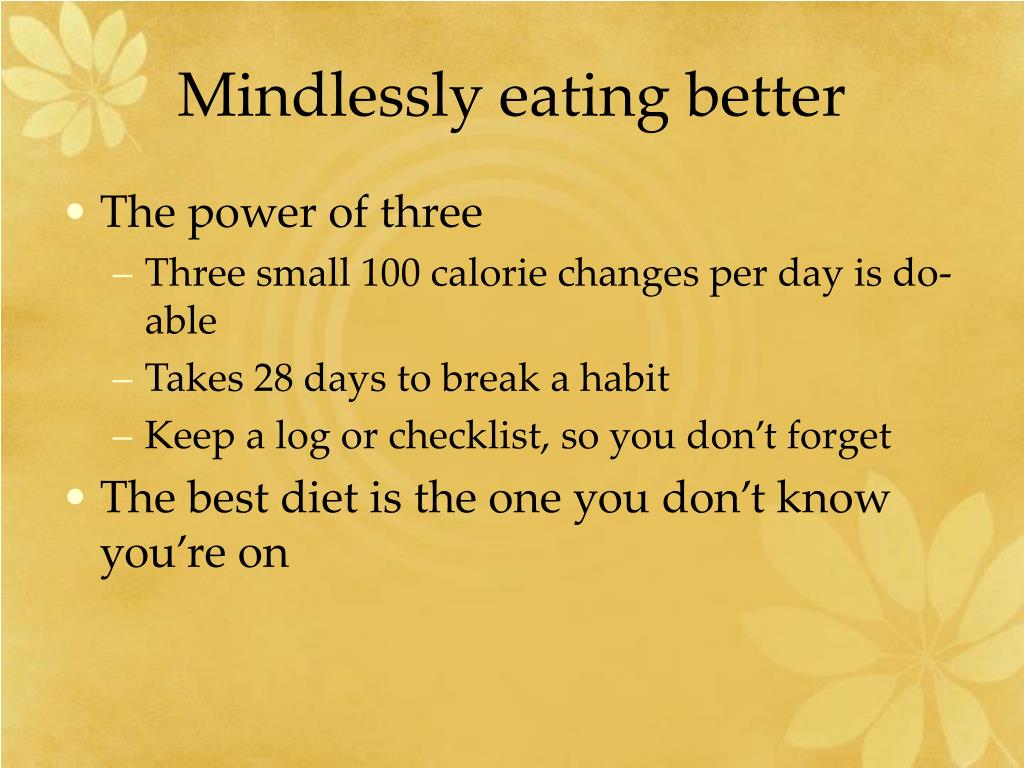 Mindlessly eating better

• The power of three
– Three small 100 calorie changes per day is do-able
– Takes 28 days to break a habit
– Keep a log or checklist, so you don’t forget
• The best diet is the one you don’t know you’re on